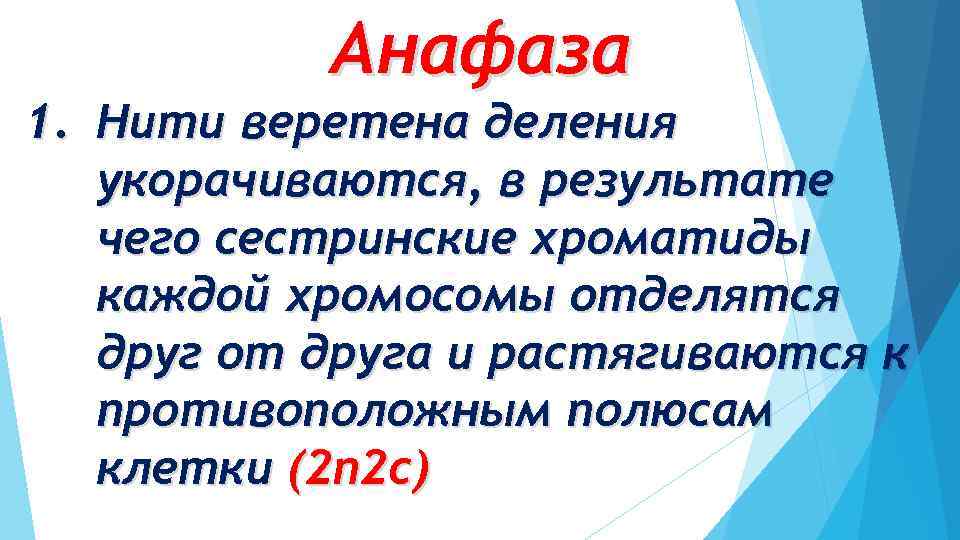 Анафаза

1. Нити веретена деления укорачиваются, в результате чего сестринские хроматиды каждой хромосомы отделятся друг от друга и растягиваются к противоположным полюсам клетки (2n2c)